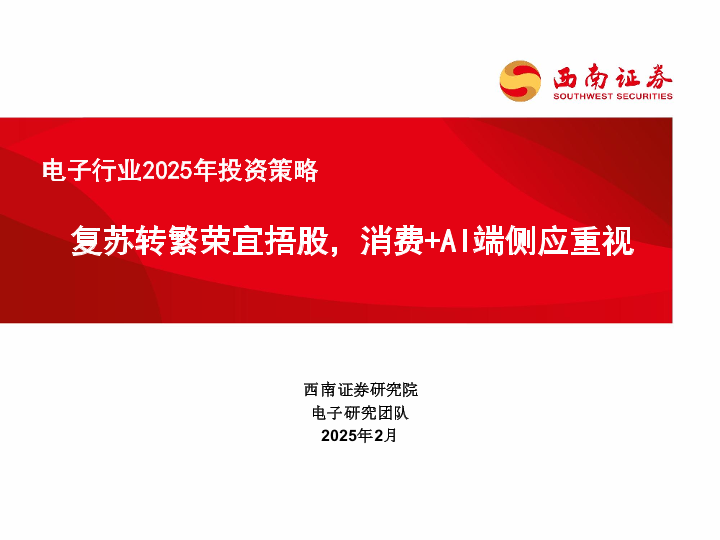 西南证券
SOUTHWEST SECURITIES

电子行业2025年投资策略

复苏转繁荣宜捂股，消费+AI端侧应重视

西南证券研究院
电子研究团队
2025年2月